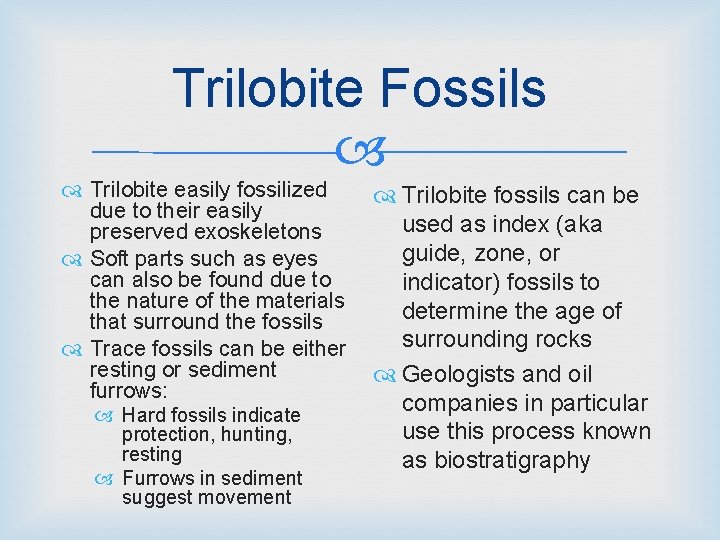 Trilobite Fossils

Trilobite easily fossilized due to their easily preserved exoskeletons

Soft parts such as eyes can also be found due to the nature of the materials that surround the fossils

Trace fossils can be either resting or sediment furrows:

Hard fossils indicate protection, hunting, resting

Furrows in sediment suggest movement

Trilobite fossils can be used as index (aka guide, zone, or indicator) fossils to determine the age of surrounding rocks

Geologists and oil companies in particular use this process known as biostratigraphy